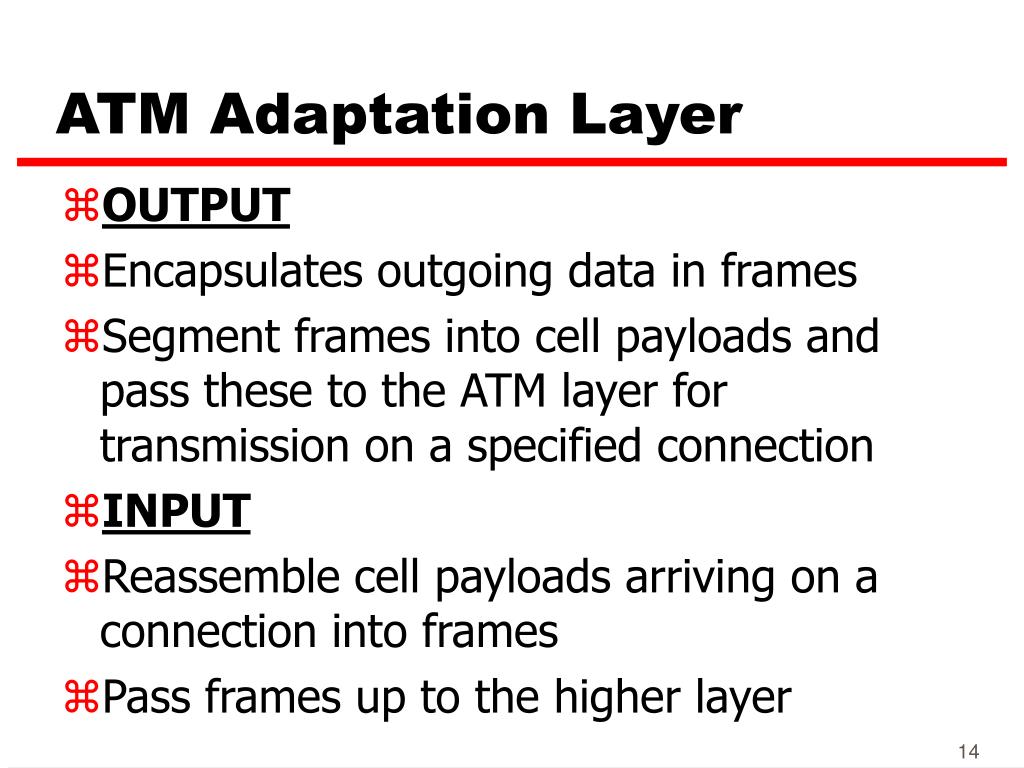 ATM Adaptation Layer

⌘OUTPUT

⌘Encapsulates outgoing data in frames

⌘Segment frames into cell payloads and pass these to the ATM layer for transmission on a specified connection

⌘INPUT

⌘Reassemble cell payloads arriving on a connection into frames

⌘Pass frames up to the higher layer

14